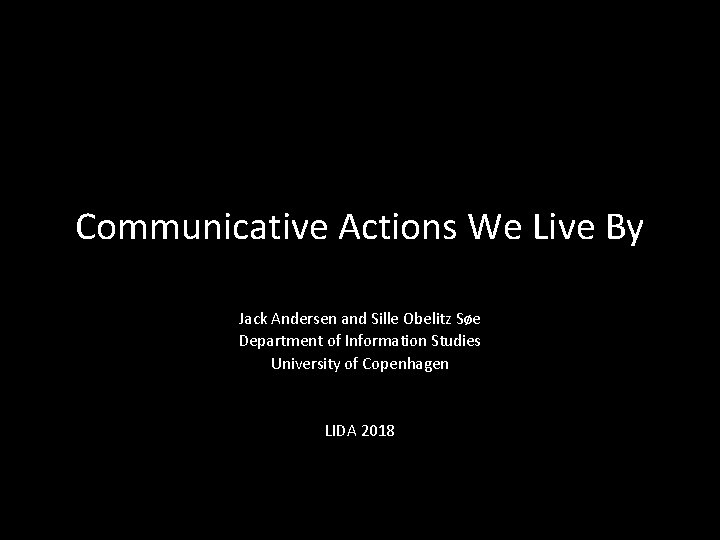 Communicative Actions We Live By

Jack Andersen and Sille Obelitz Søe
Department of Information Studies
University of Copenhagen

LIDA 2018